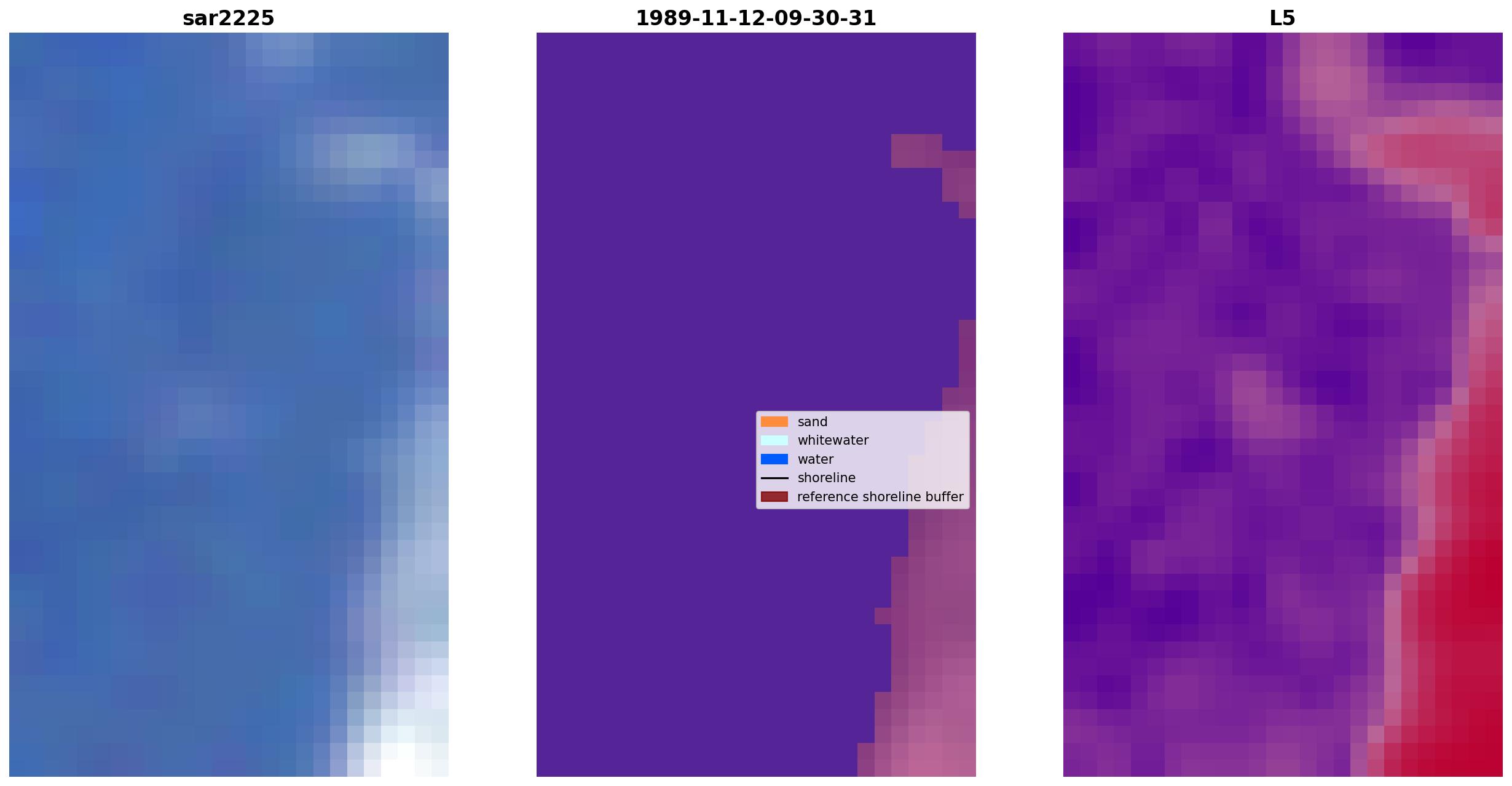 sar2225

1989-11-12-09-30-31

sand
whitewater
water
shoreline
reference shoreline buffer

L5